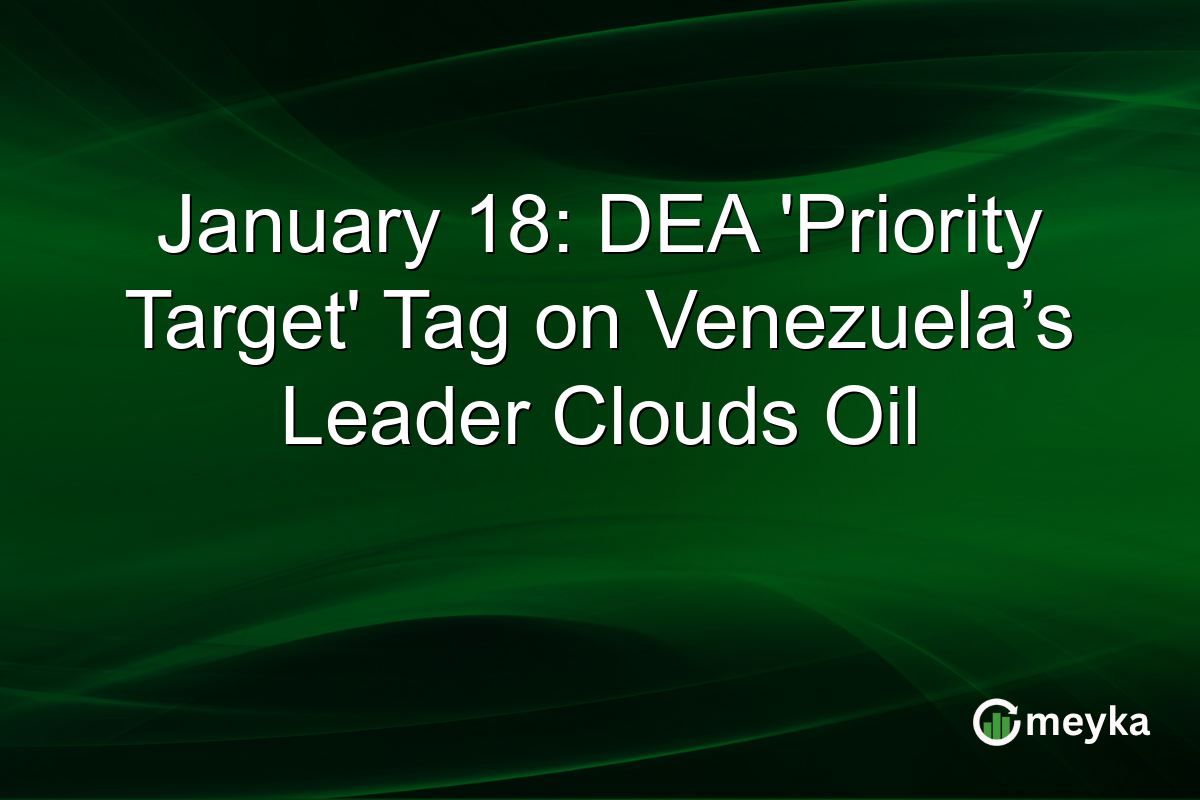 January 18: DEA 'Priority Target' Tag on Venezuela’s Leader Clouds Oil

meyka